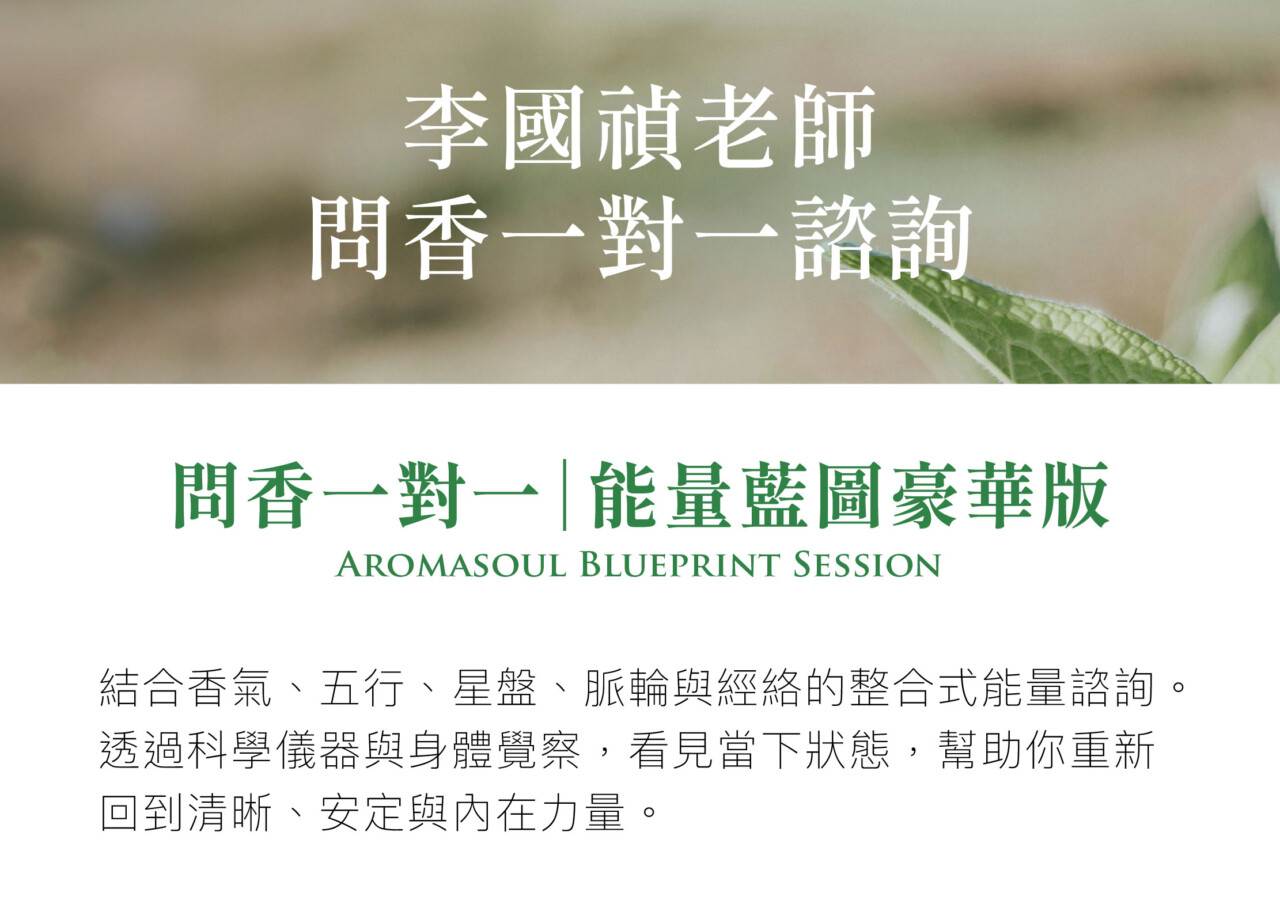 李國禎老師
問香一對一諮詢

問香一對一｜能量藍圖豪華版
AROMASOUL BLUEPRINT SESSION

結合香氣、五行、星盤、脈輪與經絡的整合式能量諮詢。透過科學儀器與身體覺察，看見當下狀態，幫助你重新回到清晰、安定與內在力量。